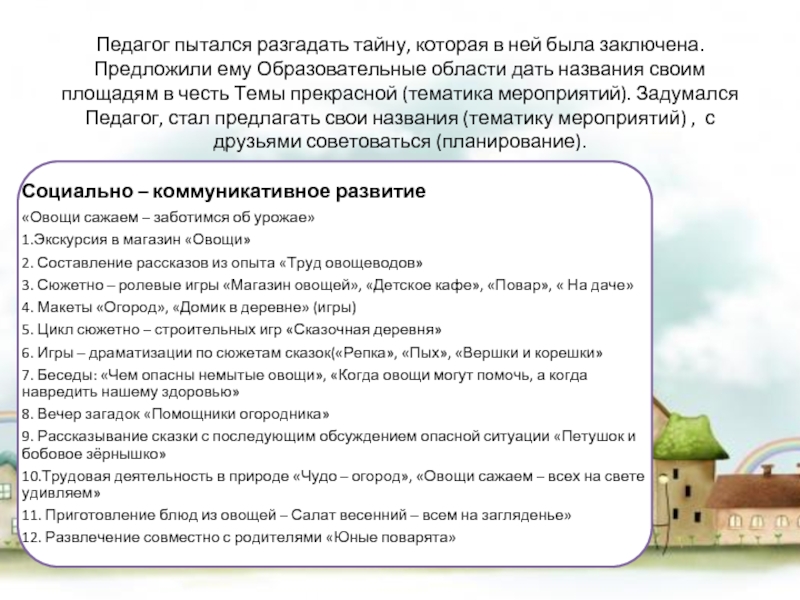 Педагог пытался разгадать тайну, которая в ней была заключена. Предложили ему Образовательные области дать названия своим площадям в честь Темы прекрасной (тематика мероприятий). Задумался Педагог, стал предлагать свои названия (тематику мероприятий) , с друзьями советоваться (планирование).

Социально – коммуникативное развитие
«Овощи сажаем – заботимся об урожае»
1.Экскурсия в магазин «Овощи»
2. Составление рассказов из опыта «Труд овощеводов»
3. Сюжетно – ролевые игры «Магазин овощей», «Детское кафе», «Повар», « На даче»
4. Макеты «Огород», «Домик в деревне» (игры)
5. Цикл сюжетно – строительных игр «Сказочная деревня»
6. Игры – драматизации по сюжетам сказок(«Репка», «Пых», «Вершки и корешки»
7. Беседы: «Чем опасны немытые овощи», «Когда овощи могут помочь, а когда навредить нашему здоровью»
8. Вечер загадок «Помощники огородника»
9. Рассказывание сказки с последующим обсуждением опасной ситуации «Петушок и бобовое зёрнышко»
10.Трудовая деятельность в природе «Чудо – огород», «Овощи сажаем – всех на свете удивляем»
11. Приготовление блюд из овощей – Салат весенний – всем на загляденье»
12. Развлечение совместно с родителями «Юные поварята»